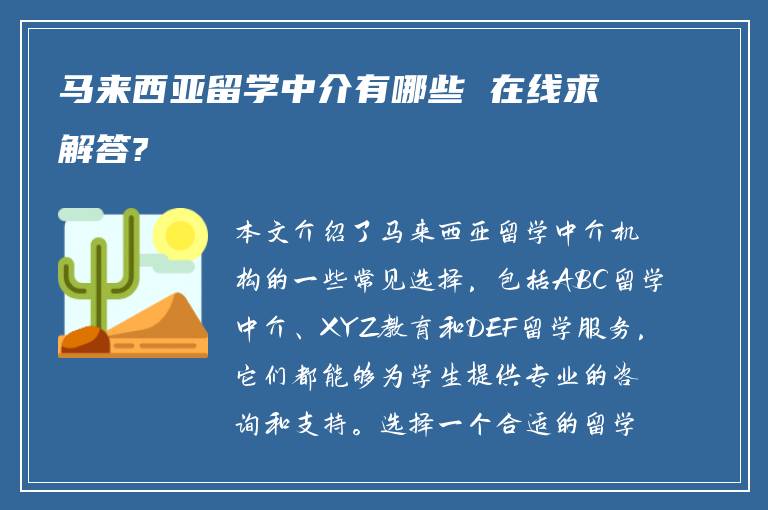 马来西亚留学中介有哪些 在线求解答?

本文介绍了马来西亚留学中介机构的一些常见选择，包括ABC留学中介、XYZ教育和DEF留学服务，它们都能够为学生提供专业的咨询和支持。选择一个合适的留学